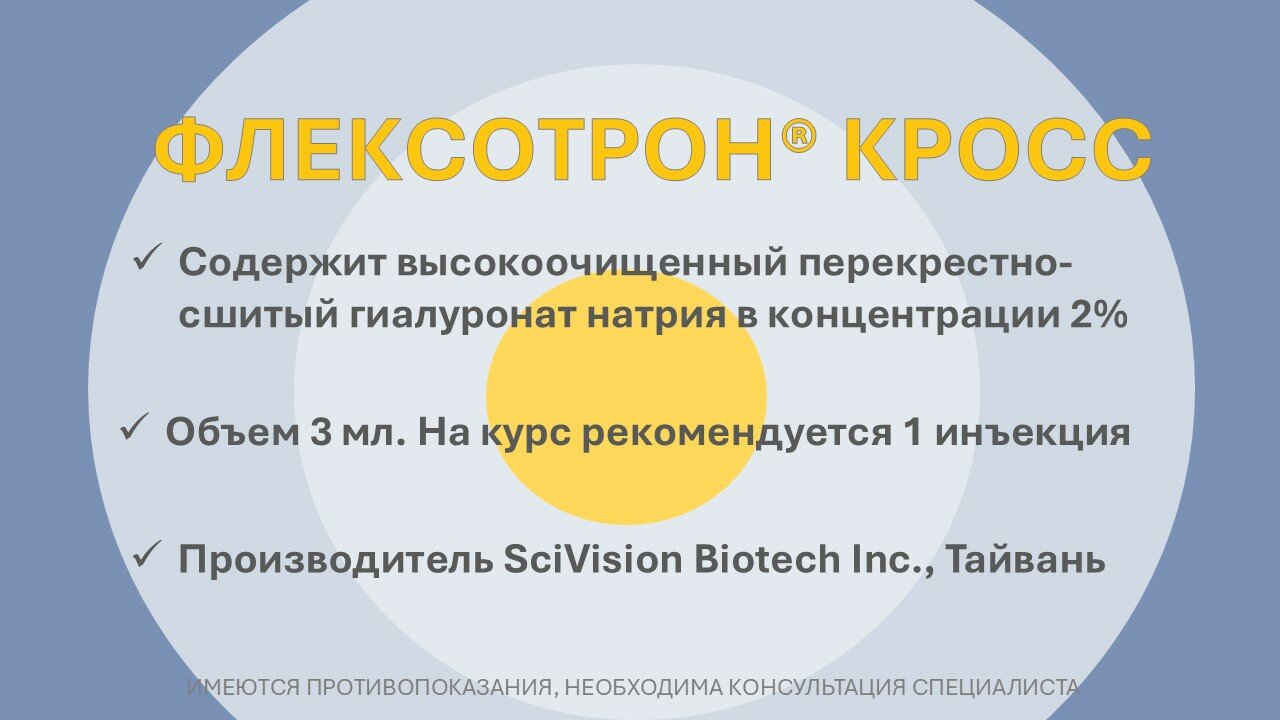 ФЛЕКСОТРОН® КРОСС

✓ Содержит высокоочищенный перекрестно-сшитый гиалуронат натрия в концентрации 2%

✓ Объем 3 мл. На курс рекомендуется 1 инъекция

✓ Производитель SciVision Biotech Inc., Тайвань

ИМЕЮТСЯ ПРОТИВОПОКАЗАНИЯ, НЕОБХОДИМА КОНСУЛЬТАЦИЯ СПЕЦИАЛИСТА